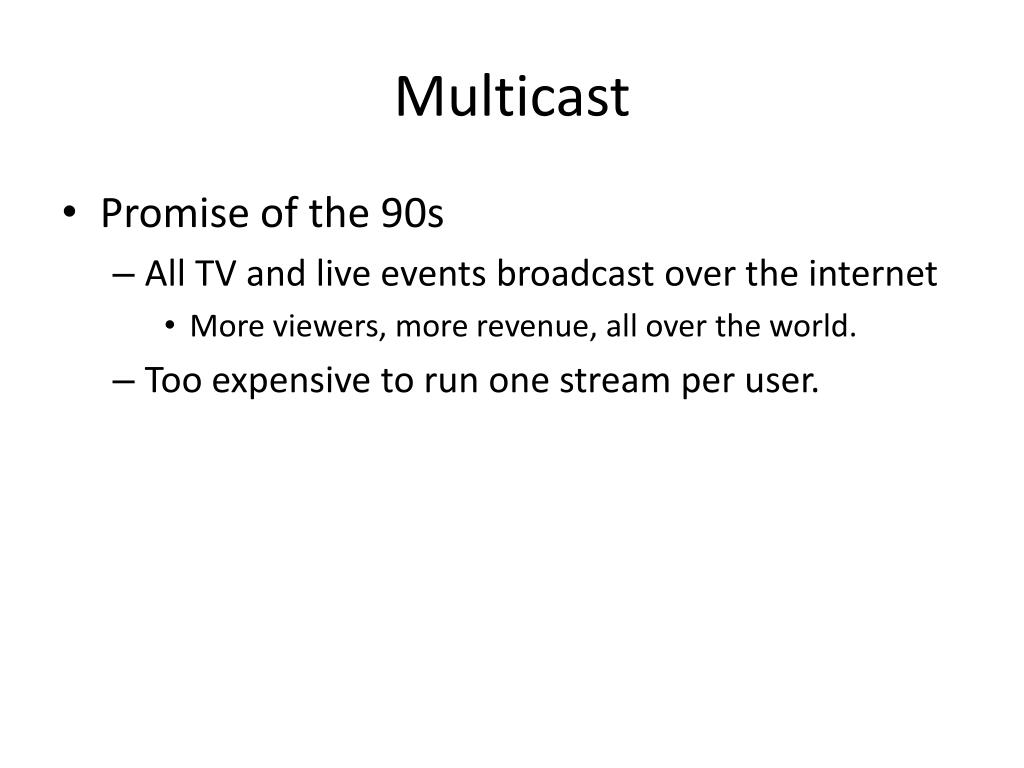 Multicast

• Promise of the 90s
– All TV and live events broadcast over the internet
• More viewers, more revenue, all over the world.
– Too expensive to run one stream per user.